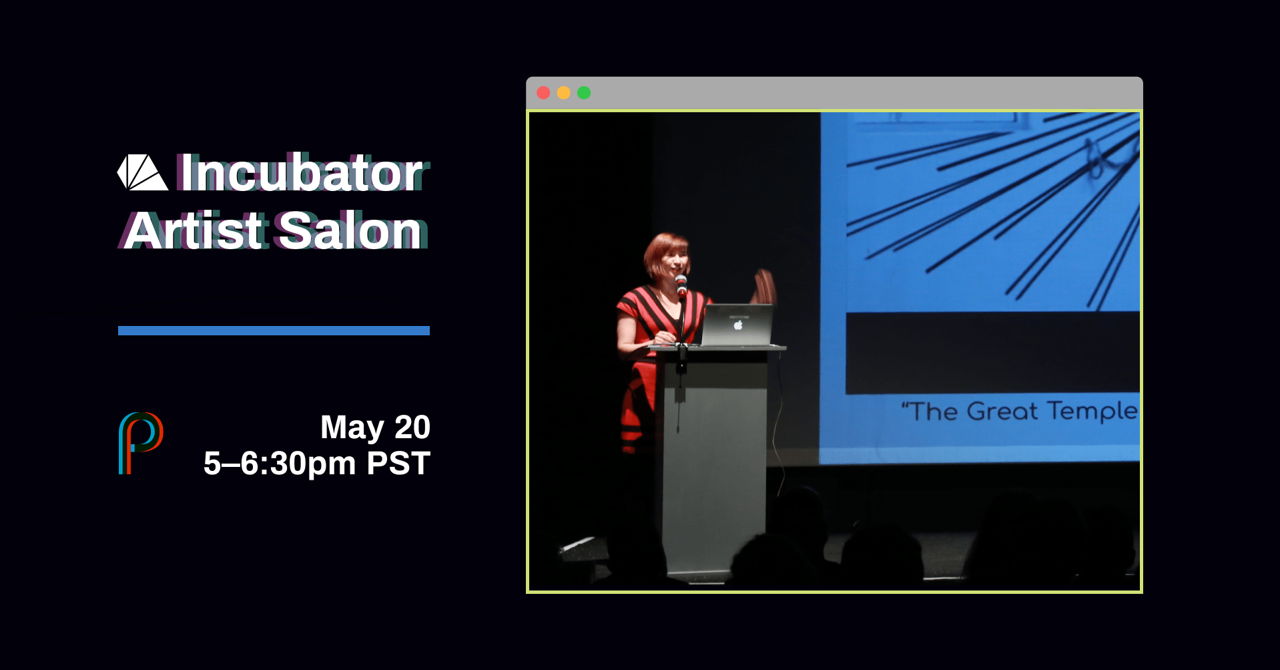 Incubator Artist Salon

May 20
5–6:30pm PST

"The Great Temple